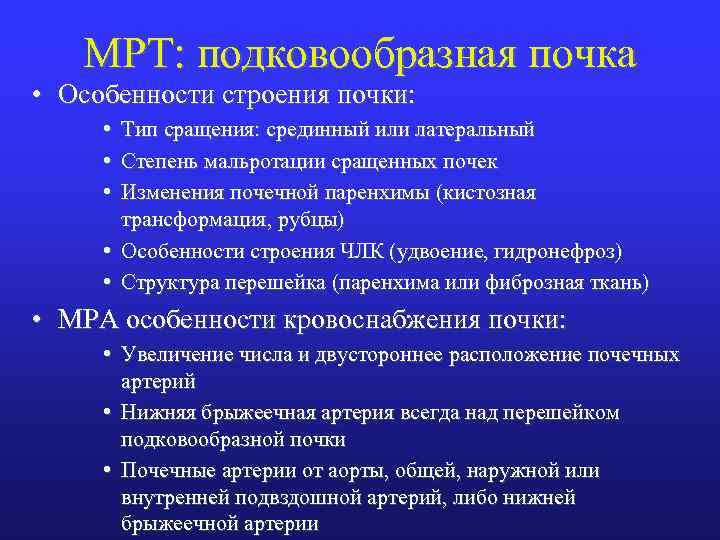 МРТ: подковообразная почка

• Особенности строения почки:
  • Тип сращения: срединный или латеральный
  • Степень мальротации сращенных почек
  • Изменения почечной паренхимы (кистозная трансформация, рубцы)
  • Особенности строения ЧЛК (удвоение, гидронефроз)
  • Структура перешейка (паренхима или фиброзная ткань)
• МРА особенности кровоснабжения почки:
  • Увеличение числа и двустороннее расположение почечных артерий
  • Нижняя брыжеечная артерия всегда над перешейком подковообразной почки
  • Почечные артерии от аорты, общей, наружной или внутренней подвздошной артерий, либо нижней брыжеечной артерии